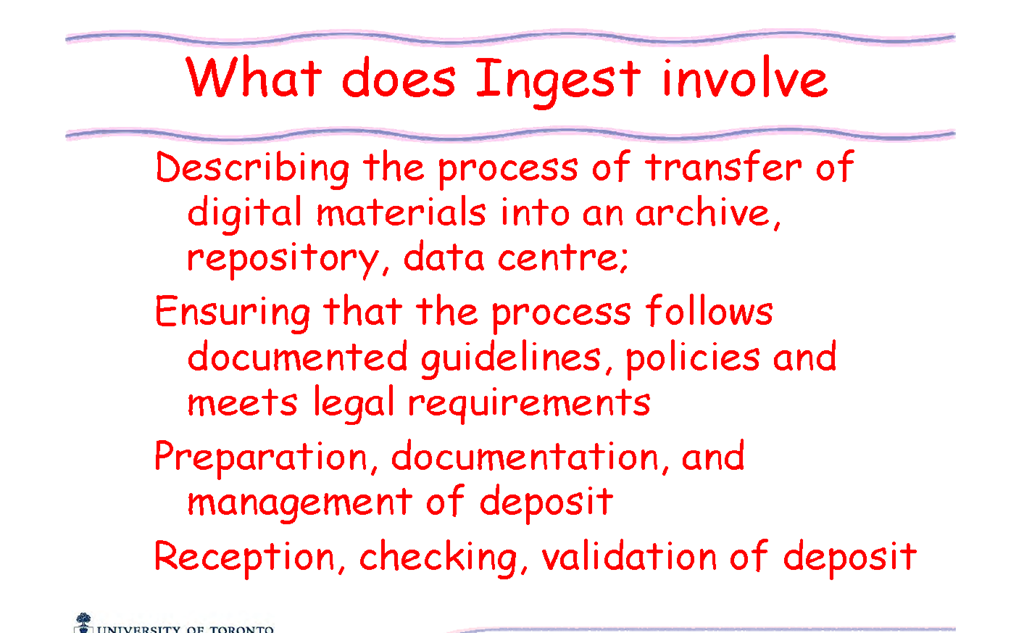 What does Ingest involve

Describing the process of transfer of digital materials into an archive, repository, data centre;

Ensuring that the process follows documented guidelines, policies and meets legal requirements

Preparation, documentation, and management of deposit

Reception, checking, validation of deposit

UNIVERSITY OF TORONTO